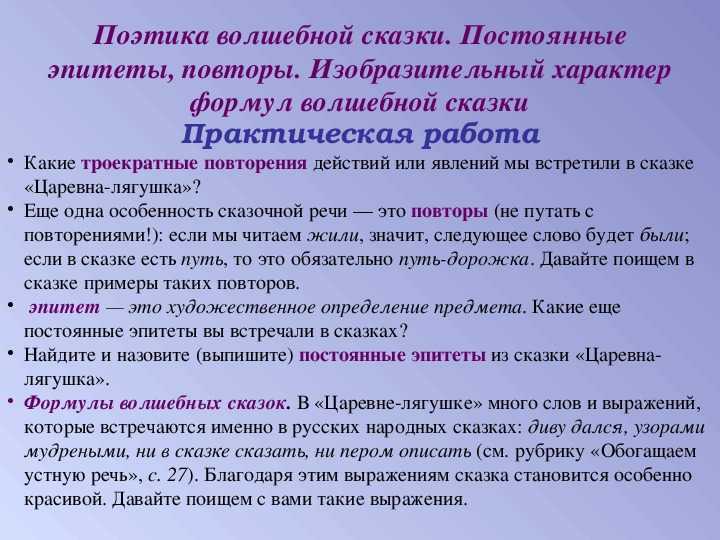 Поэтика волшебной сказки. Постоянные эпитеты, повторы. Изобразительный характер формул волшебной сказки

Практическая работа

• Какие троекратные повторения действий или явлений мы встретили в сказке «Царевна-лягушка»?

• Еще одна особенность сказочной речи — это повторы (не путать с повторениями!): если мы читаем жили, значит, следующее слово будет были; если в сказке есть путь, то это обязательно путь-дорожка. Давайте поищем в сказке примеры таких повторов.

• эпитет — это художественное определение предмета. Какие еще постоянные эпитеты вы встречали в сказках?

• Найдите и назовите (выпишите) постоянные эпитеты из сказки «Царевна-лягушка».

• Формулы волшебных сказок. В «Царевне-лягушке» много слов и выражений, которые встречаются именно в русских народных сказках: диву дался, узорами мудреными, ни в сказке сказать, ни пером описать (см. рубрику «Обогащаем устную речь», с. 27). Благодаря этим выражениям сказка становится особенно красивой. Давайте поищем с вами такие выражения.